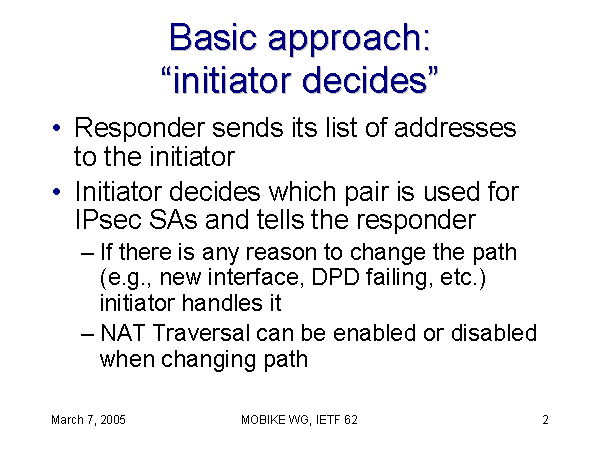 Basic approach: “initiator decides”

• Responder sends its list of addresses to the initiator

• Initiator decides which pair is used for IPsec SAs and tells the responder

– If there is any reason to change the path (e.g., new interface, DPD failing, etc.) initiator handles it

– NAT Traversal can be enabled or disabled when changing path

March 7, 2005

MOBIKE WG, IETF 62

2